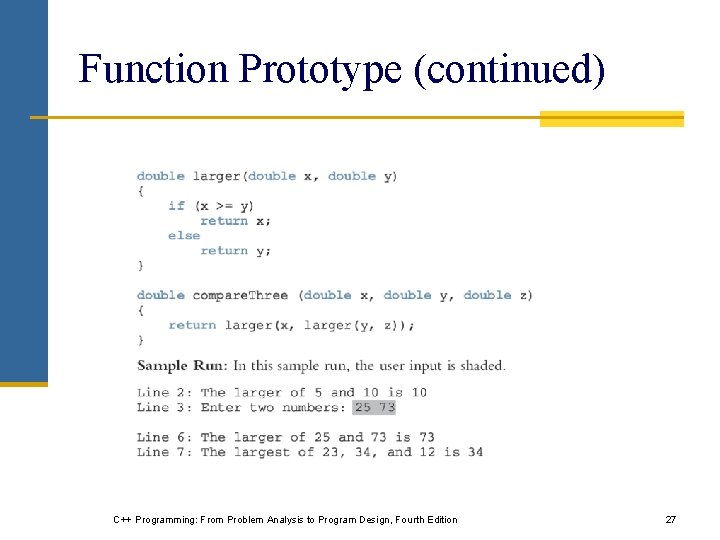 Function Prototype (continued)

double larger(double x, double y)
{
    if (x >= y)
        return x;
    else
        return y;
}

double compareThree (double x, double y, double z)
{
    return larger(x, larger(y, z));
}

Sample Run: In this sample run, the user input is shaded.

Line 2: The larger of 5 and 10 is 10
Line 3: Enter two numbers: 25 73

Line 6: The larger of 25 and 73 is 73
Line 7: The largest of 23, 34, and 12 is 34

C++ Programming: From Problem Analysis to Program Design, Fourth Edition

27